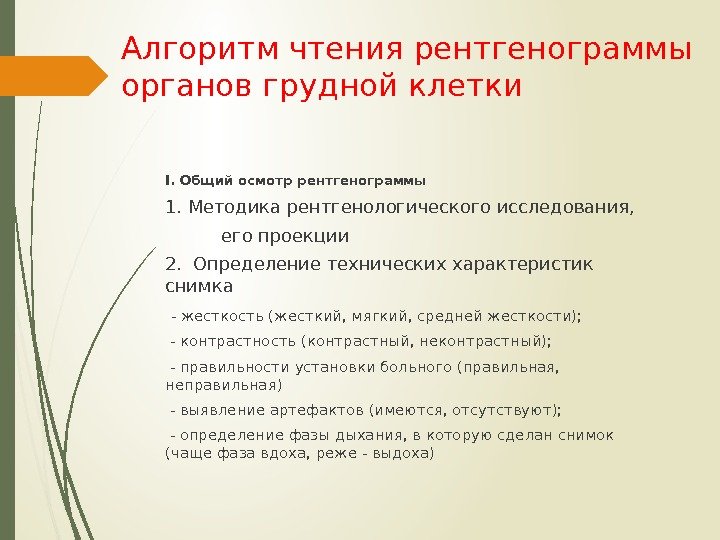 Алгоритм чтения рентгенограммы органов грудной клетки

I. Общий осмотр рентгенограммы

1. Методика рентгенологического исследования, его проекции

2. Определение технических характеристик снимка

- жесткость (жесткий, мягкий, средней жесткости);

- контрастность (контрастный, неконтрастный);

- правильности установки больного (правильная, неправильная)

- выявление артефактов (имеются, отсутствуют);

- определение фазы дыхания, в которую сделан снимок (чаще фаза вдоха, реже - выдоха)